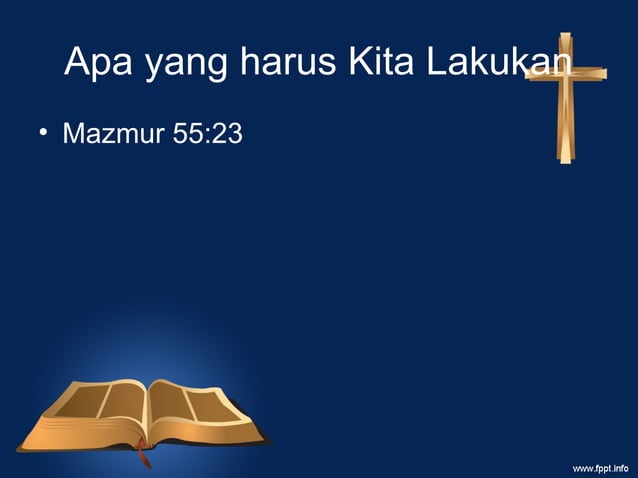 Apa yang harus Kita Lakukan

• Mazmur 55:23

www.fppt.info